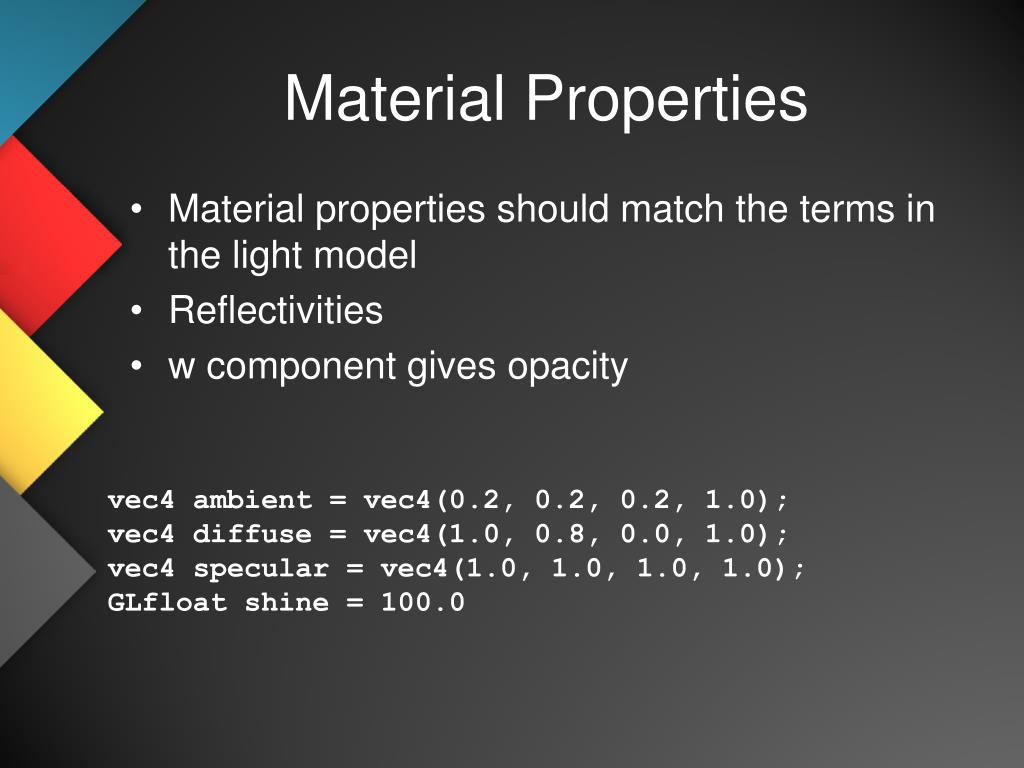 Material Properties

• Material properties should match the terms in the light model
• Reflectivities
• w component gives opacity

vec4 ambient = vec4(0.2, 0.2, 0.2, 1.0);
vec4 diffuse = vec4(1.0, 0.8, 0.0, 1.0);
vec4 specular = vec4(1.0, 1.0, 1.0, 1.0);
GLfloat shine = 100.0